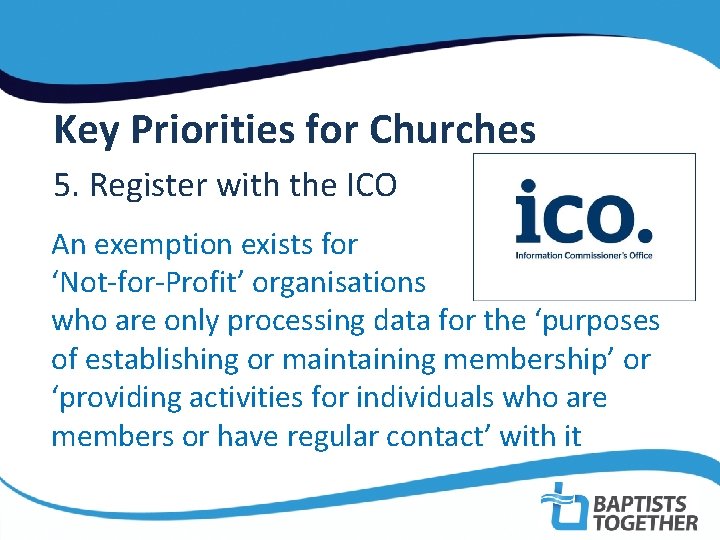 Key Priorities for Churches

5. Register with the ICO

ico.
Information Commissioner's Office

An exemption exists for ‘Not-for-Profit’ organisations who are only processing data for the ‘purposes of establishing or maintaining membership’ or ‘providing activities for individuals who are members or have regular contact’ with it

BAPTISTS TOGETHER